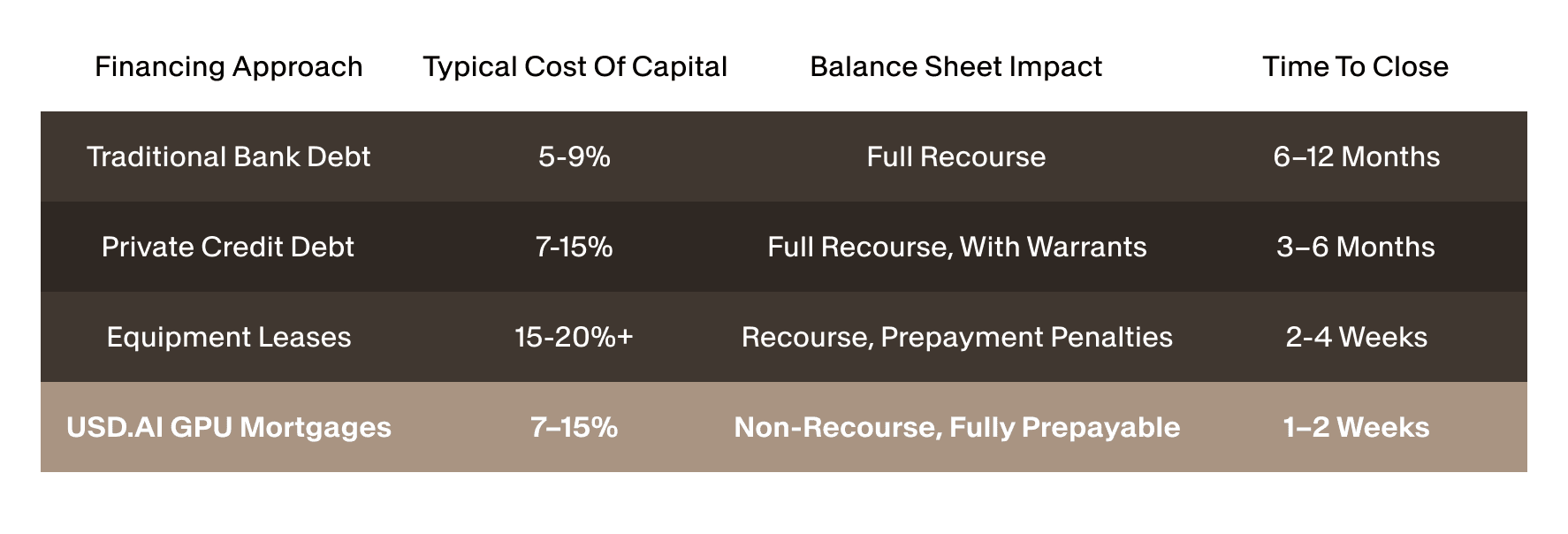 | Financing Approach | Typical Cost Of Capital | Balance Sheet Impact | Time To Close |
|---|---|---|---|
| Traditional Bank Debt | 5-9% | Full Recourse | 6–12 Months |
| Private Credit Debt | 7-15% | Full Recourse, With Warrants | 3–6 Months |
| Equipment Leases | 15-20%+ | Recourse, Prepayment Penalties | 2-4 Weeks |
| USD.AI GPU Mortgages | 7–15% | Non-Recourse, Fully Prepayable | 1–2 Weeks |